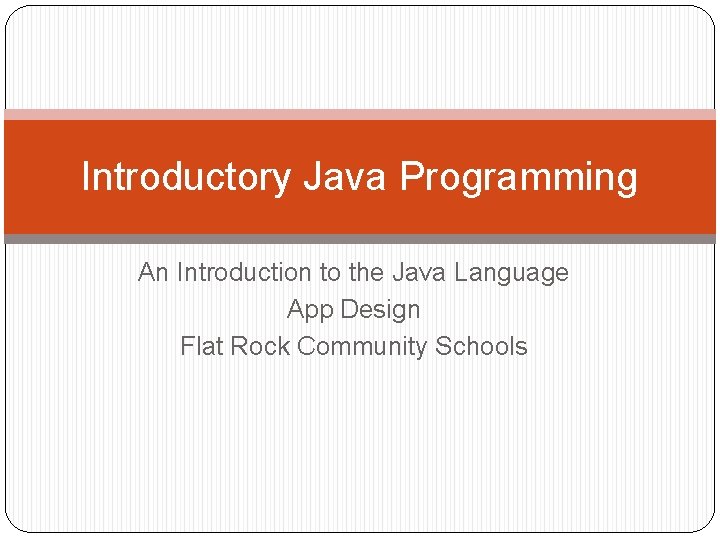 Introductory Java Programming

An Introduction to the Java Language
App Design
Flat Rock Community Schools